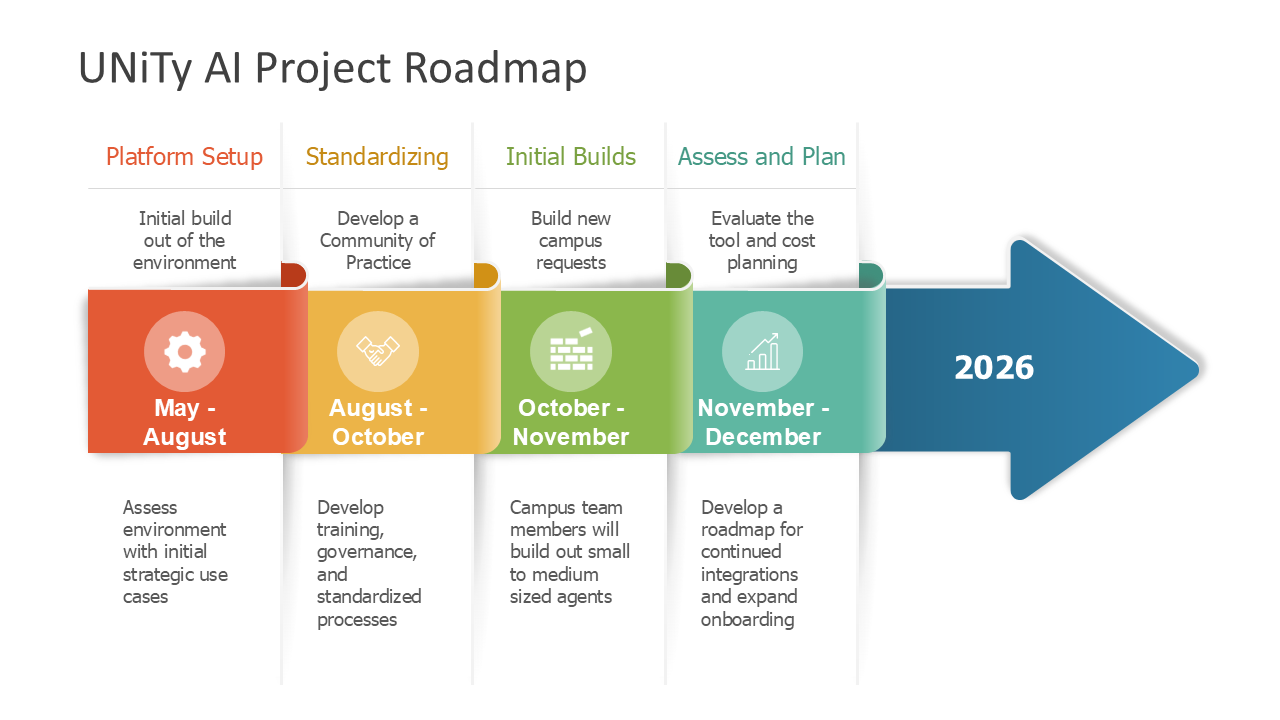 UNiTy AI Project Roadmap

Platform Setup

Initial build out of the environment

May - August

Assess environment with initial strategic use cases

Standardizing

Develop a Community of Practice

August - October

Develop training, governance, and standardized processes

Initial Builds

Build new campus requests

October - November

Campus team members will build out small to medium sized agents

Assess and Plan

Evaluate the tool and cost planning

November - December

Develop a roadmap for continued integrations and expand onboarding

2026